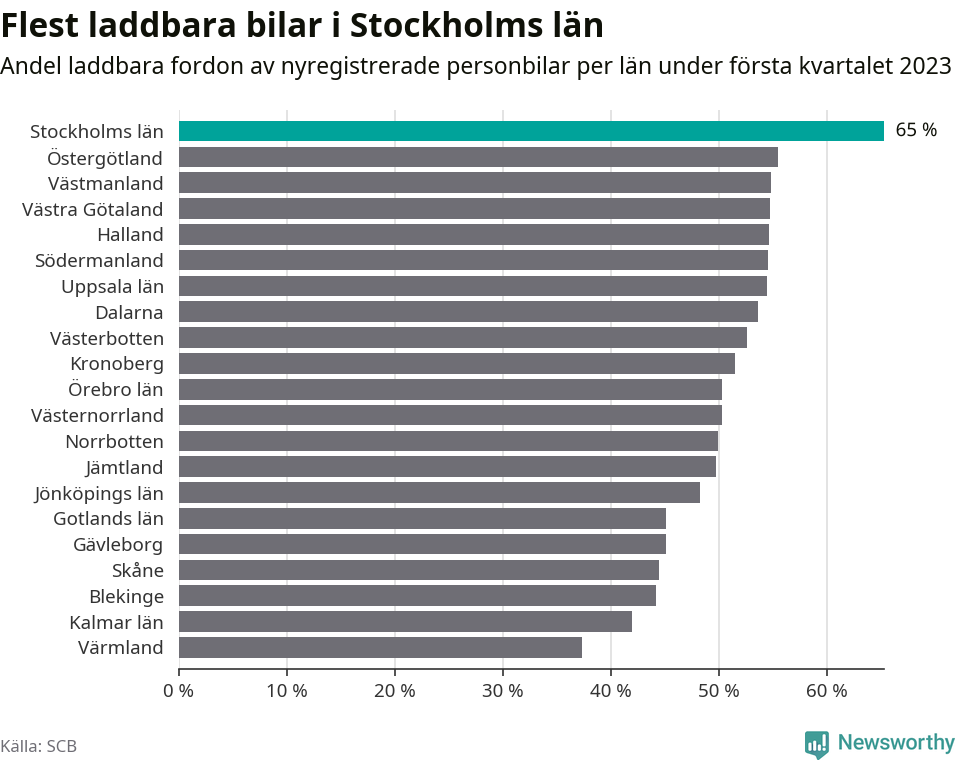 Flest laddbara bilar i Stockholms län

Andel laddbara fordon av nyregistrerade personbilar per län under första kvartalet 2023

Stockholms län
65 %
Östergötland
Västmanland
Västra Götaland
Halland
Södermanland
Uppsala län
Dalarna
Västerbotten
Kronoberg
Örebro län
Västernorrland
Norrbotten
Jämtland
Jönköpings län
Gotlands län
Gävleborg
Skåne
Blekinge
Kalmar län
Värmland

0 %
10 %
20 %
30 %
40 %
50 %
60 %

Källa: SCB

Newsworthy